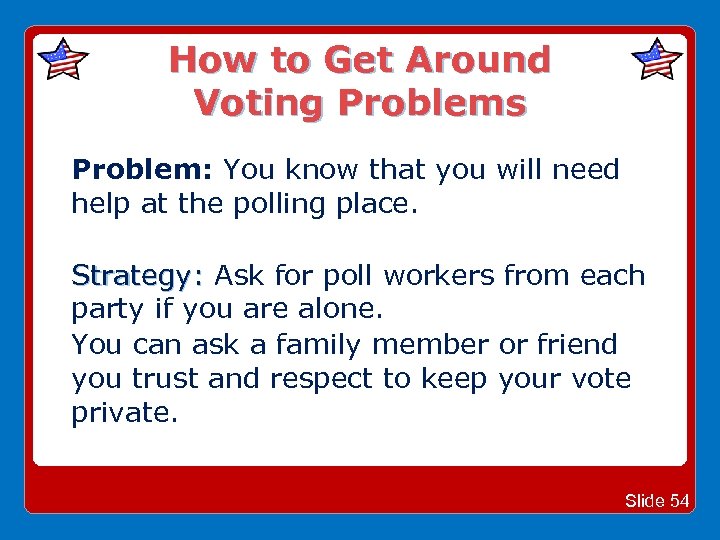 How to Get Around Voting Problems

Problem: You know that you will need help at the polling place.

Strategy: Ask for poll workers from each party if you are alone.
You can ask a family member or friend you trust and respect to keep your vote private.

Slide 54